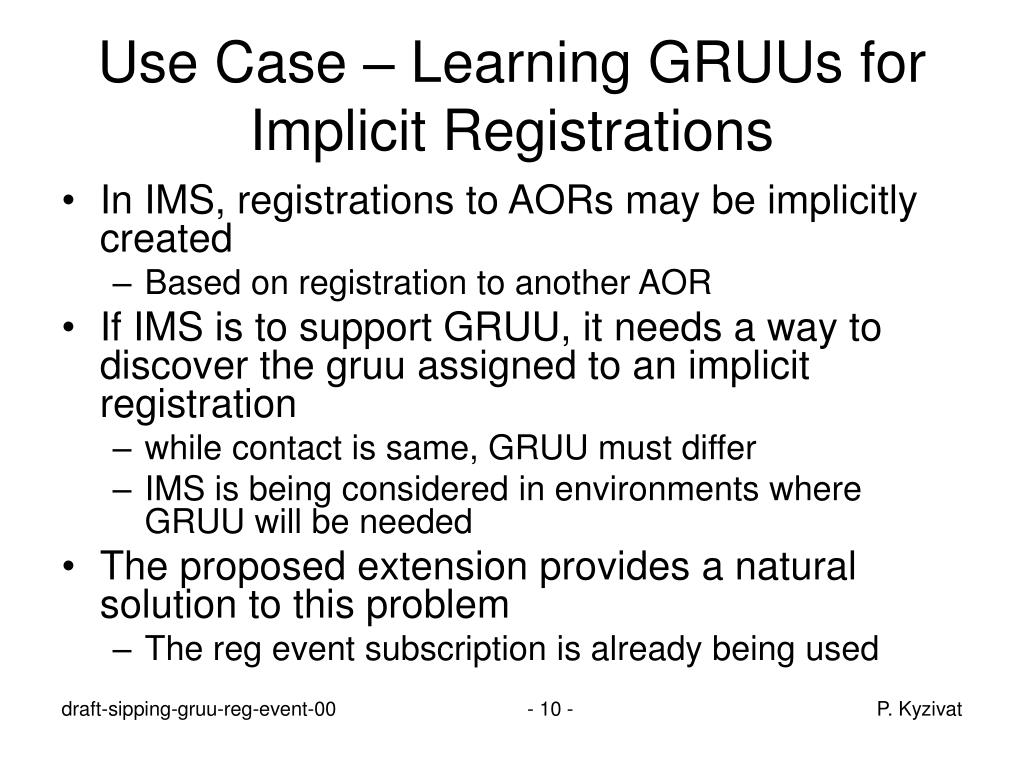 Use Case – Learning GRUUs for Implicit Registrations

• In IMS, registrations to AORs may be implicitly created
  – Based on registration to another AOR
• If IMS is to support GRUU, it needs a way to discover the gruu assigned to an implicit registration
  – while contact is same, GRUU must differ
  – IMS is being considered in environments where GRUU will be needed
• The proposed extension provides a natural solution to this problem
  – The reg event subscription is already being used

draft-sipping-gruu-reg-event-00 - 10 - P. Kyzivat